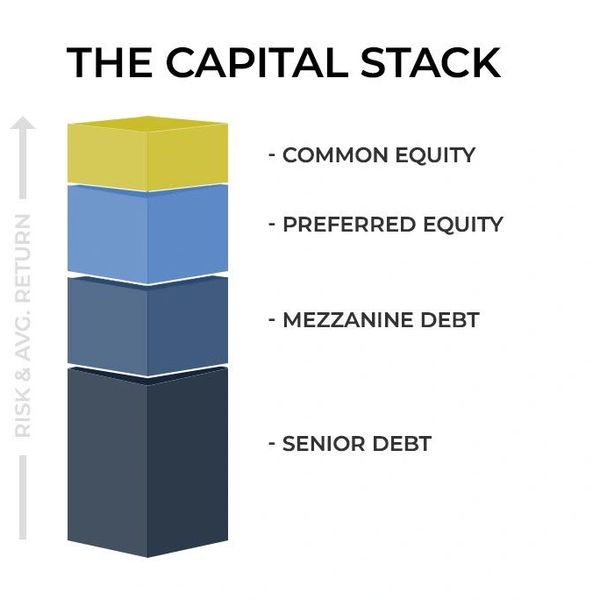 THE CAPITAL STACK

RISK & AVG. RETURN

- COMMON EQUITY

- PREFERRED EQUITY

- MEZZANINE DEBT

- SENIOR DEBT